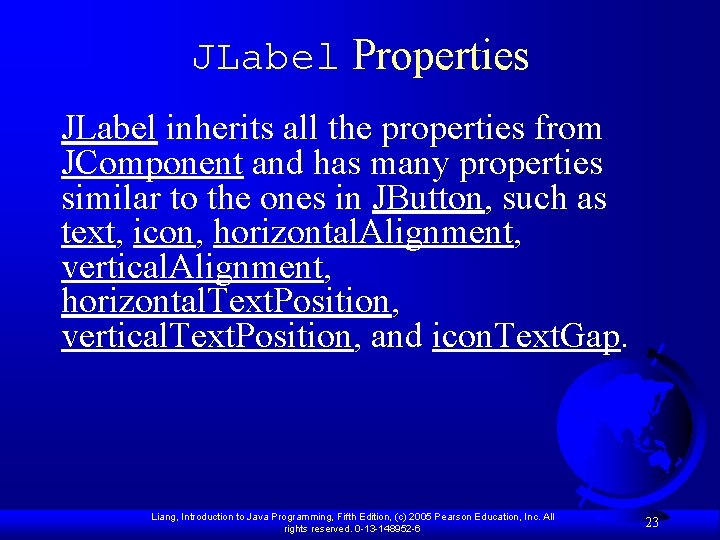 JLabel Properties

JLabel inherits all the properties from JComponent and has many properties similar to the ones in JButton, such as text, icon, horizontalAlignment, verticalAlignment, horizontalTextPosition, verticalTextPosition, and iconTextGap.

Liang, Introduction to Java Programming, Fifth Edition, (c) 2005 Pearson Education, Inc. All rights reserved. 0-13-148952-6

23